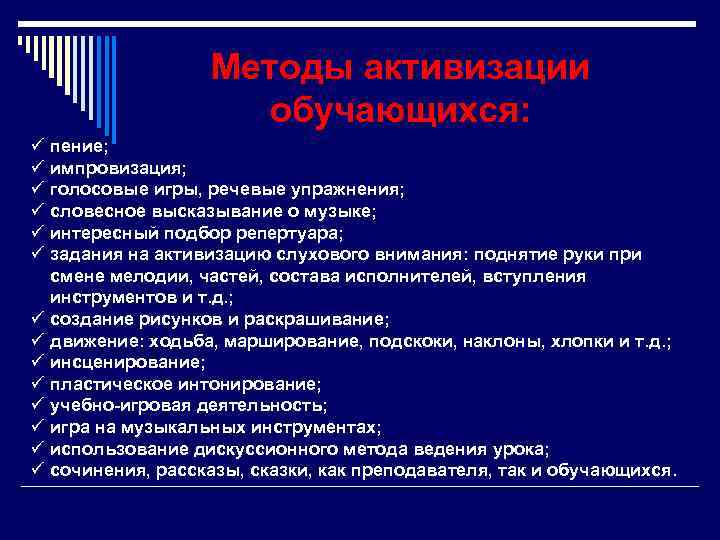 Методы активизации обучающихся:

✓ пение;
✓ импровизация;
✓ голосовые игры, речевые упражнения;
✓ словесное высказывание о музыке;
✓ интересный подбор репертуара;
✓ задания на активизацию слухового внимания: поднятие руки при смене мелодии, частей, состава исполнителей, вступления инструментов и т.д.;
✓ создание рисунков и раскрашивание;
✓ движение: ходьба, марширование, подскоки, наклоны, хлопки и т.д.;
✓ инсценирование;
✓ пластическое интонирование;
✓ учебно-игровая деятельность;
✓ игра на музыкальных инструментах;
✓ использование дискуссионного метода ведения урока;
✓ сочинения, рассказы, сказки, как преподавателя, так и обучающихся.